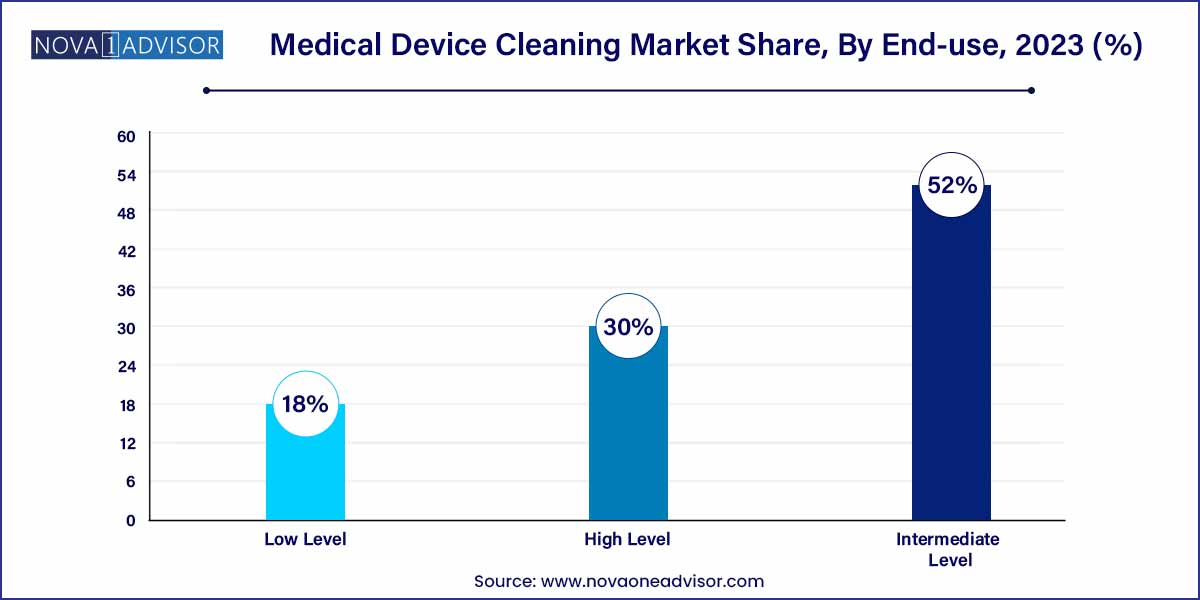 NOVA 1 ADVISOR

Medical Device Cleaning Market Share, By End-use, 2023 (%)

60
54
48
42
36
30
24
18
12
6
0

18%
30%
52%

Low Level
High Level
Intermediate Level

Source: www.novaoneadvisor.com